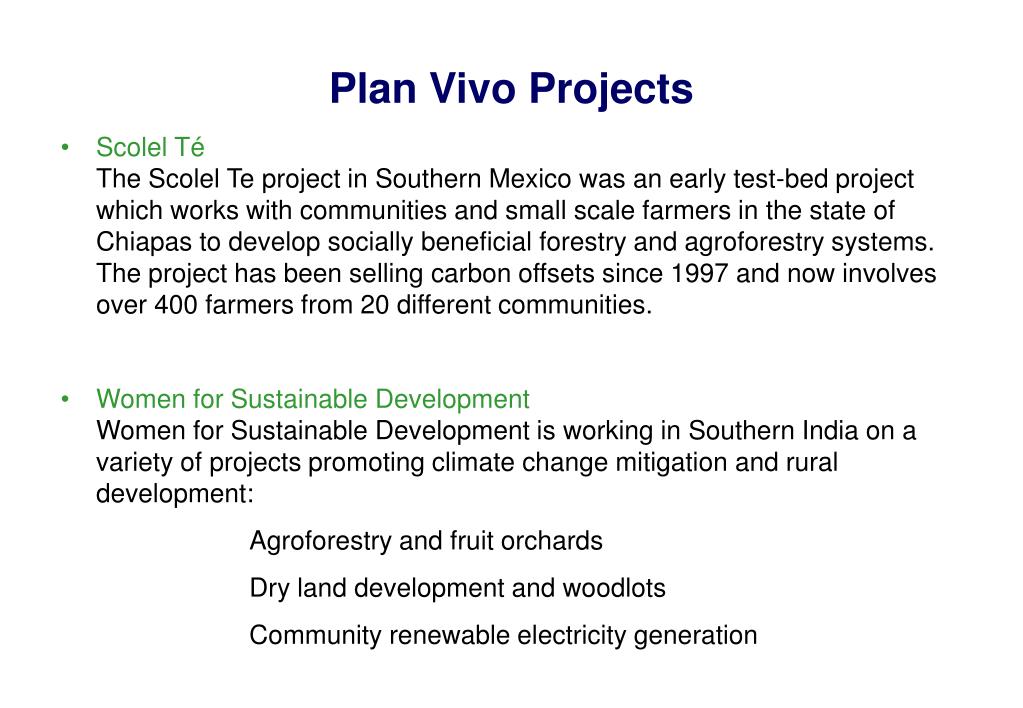 Plan Vivo Projects

• Scolel Té
The Scolel Te project in Southern Mexico was an early test-bed project which works with communities and small scale farmers in the state of Chiapas to develop socially beneficial forestry and agroforestry systems. The project has been selling carbon offsets since 1997 and now involves over 400 farmers from 20 different communities.

• Women for Sustainable Development
Women for Sustainable Development is working in Southern India on a variety of projects promoting climate change mitigation and rural development:

Agroforestry and fruit orchards

Dry land development and woodlots

Community renewable electricity generation